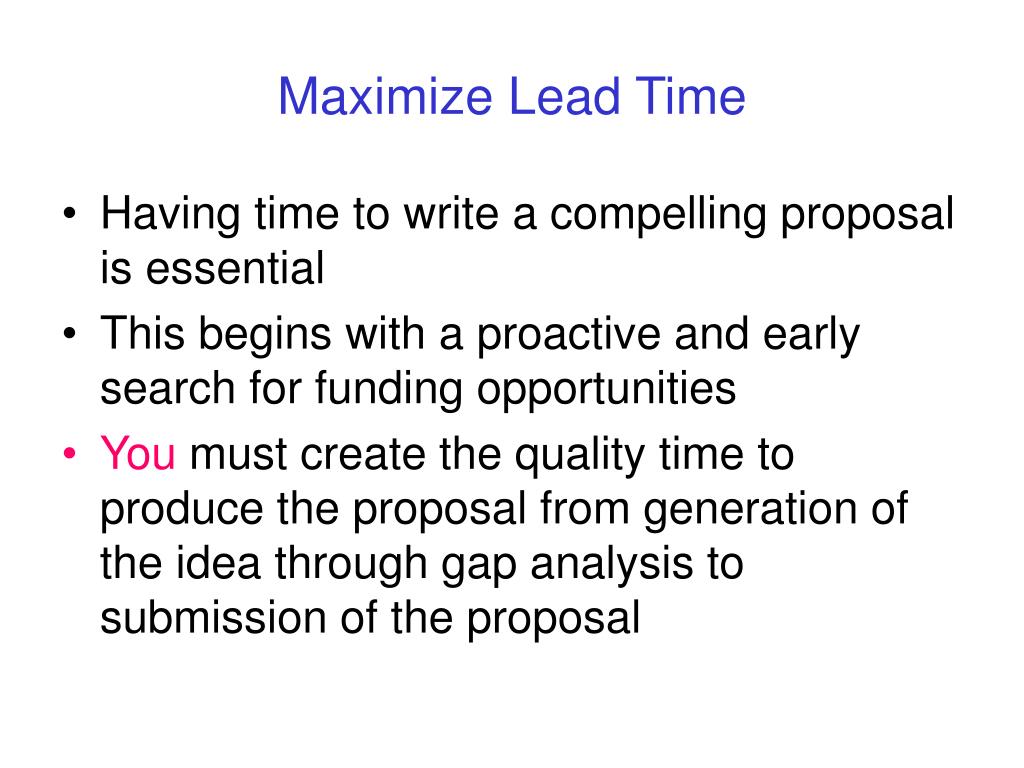 Maximize Lead Time

• Having time to write a compelling proposal is essential
• This begins with a proactive and early search for funding opportunities
• You must create the quality time to produce the proposal from generation of the idea through gap analysis to submission of the proposal